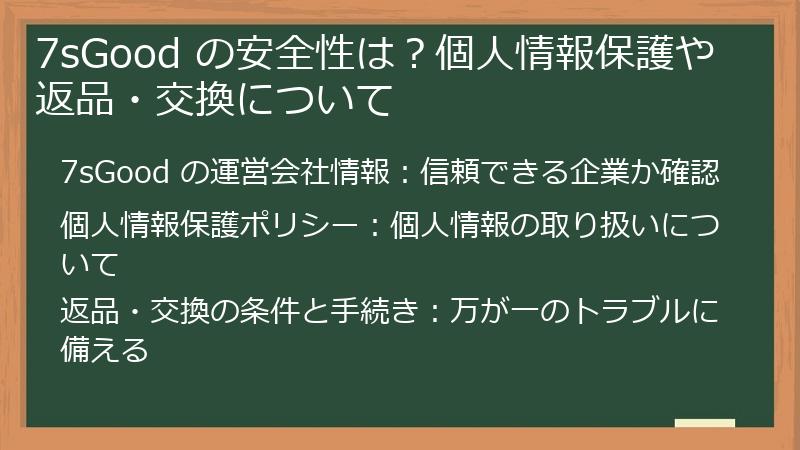 7sGood の安全性は？個人情報保護や返品・交換について

7sGood の運営会社情報：信頼できる企業か確認

個人情報保護ポリシー：個人情報の取り扱いについて

返品・交換の条件と手続き：万が一のトラブルに備える